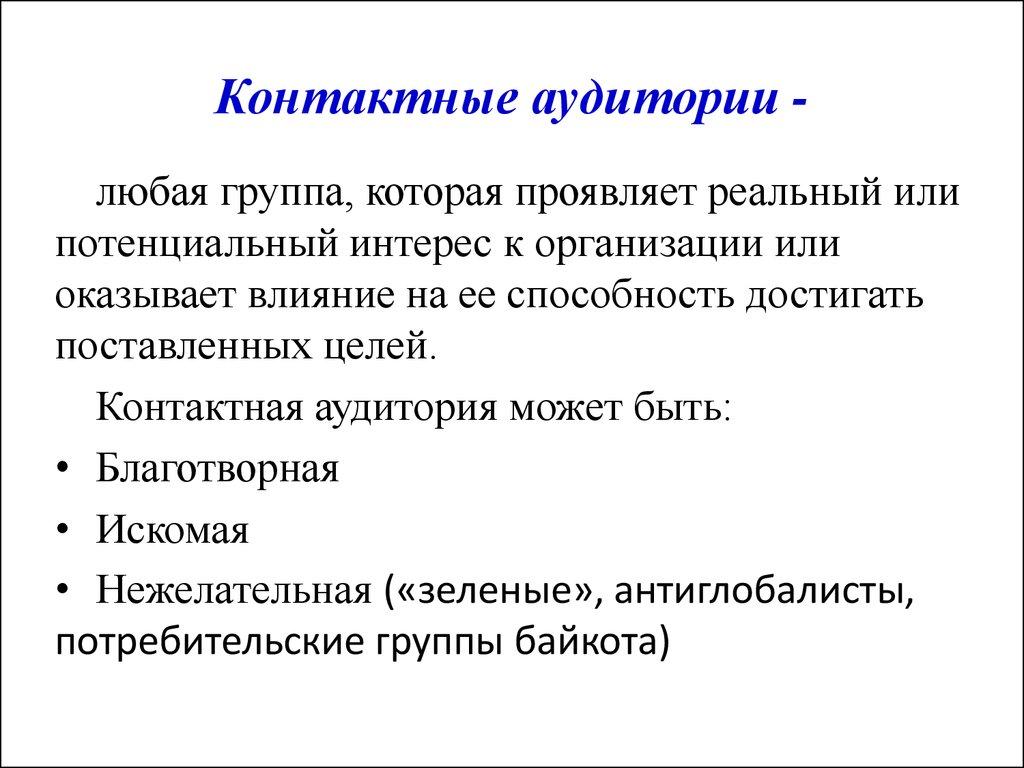 Контактные аудитории -

любая группа, которая проявляет реальный или потенциальный интерес к организации или оказывает влияние на ее способность достигать поставленных целей.

Контактная аудитория может быть:

• Благотворная

• Искомая

• Нежелательная («зеленые», антиглобалисты, потребительские группы байкота)